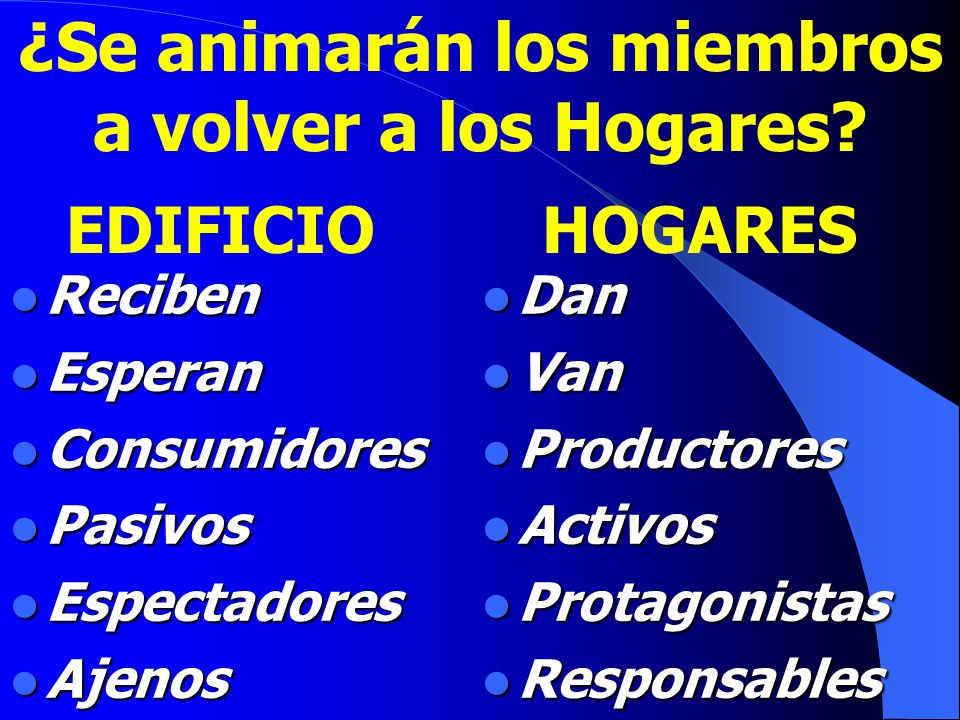 ¿Se animarán los miembros a volver a los Hogares?

EDIFICIO

- Reciben
- Esperan
- Consumidores
- Pasivos
- Espectadores
- Ajenos

HOGARES

- Dan
- Van
- Productores
- Activos
- Protagonistas
- Responsables